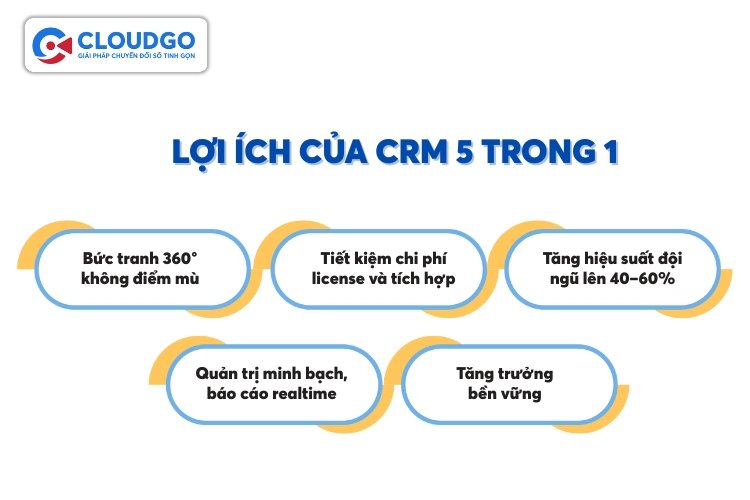 CLOUDGO
GIẢI PHÁP CHUYỂN ĐỔI SỐ TINH GỌN

LỢI ÍCH CỦA CRM 5 TRONG 1

Bức tranh 360° không điểm mù

Tiết kiệm chi phí license và tích hợp

Tăng hiệu suất đội ngũ lên 40–60%

Quản trị minh bạch, báo cáo realtime

Tăng trưởng bền vững